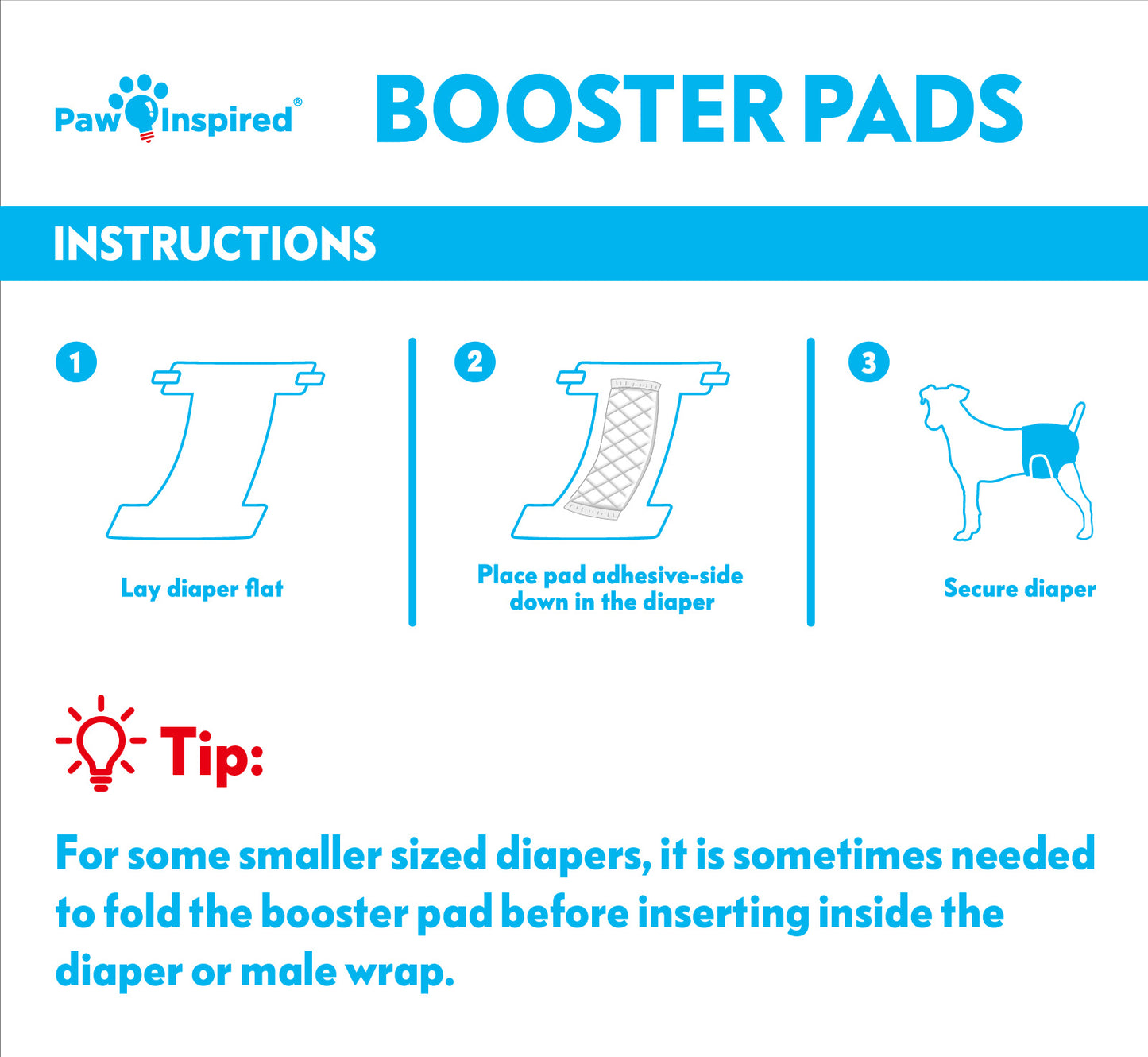 Paw Inspired®

BOOSTER PADS

INSTRUCTIONS

1

Lay diaper flat

2

Place pad adhesive-side down in the diaper

3

Secure diaper

Tip:

For some smaller sized diapers, it is sometimes needed to fold the booster pad before inserting inside the diaper or male wrap.